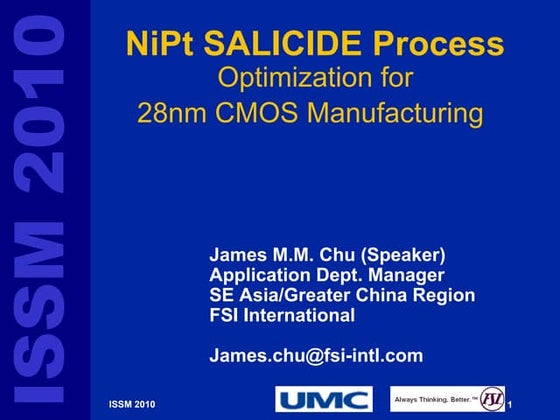 ISSM 2010

NiPt SALICIDE Process
Optimization for
28nm CMOS Manufacturing

James M.M. Chu (Speaker)
Application Dept. Manager
SE Asia/Greater China Region
FSI International

James.chu@fsi-intl.com

ISSM 2010

UMC

Always Thinking. Better.™ FSI

1